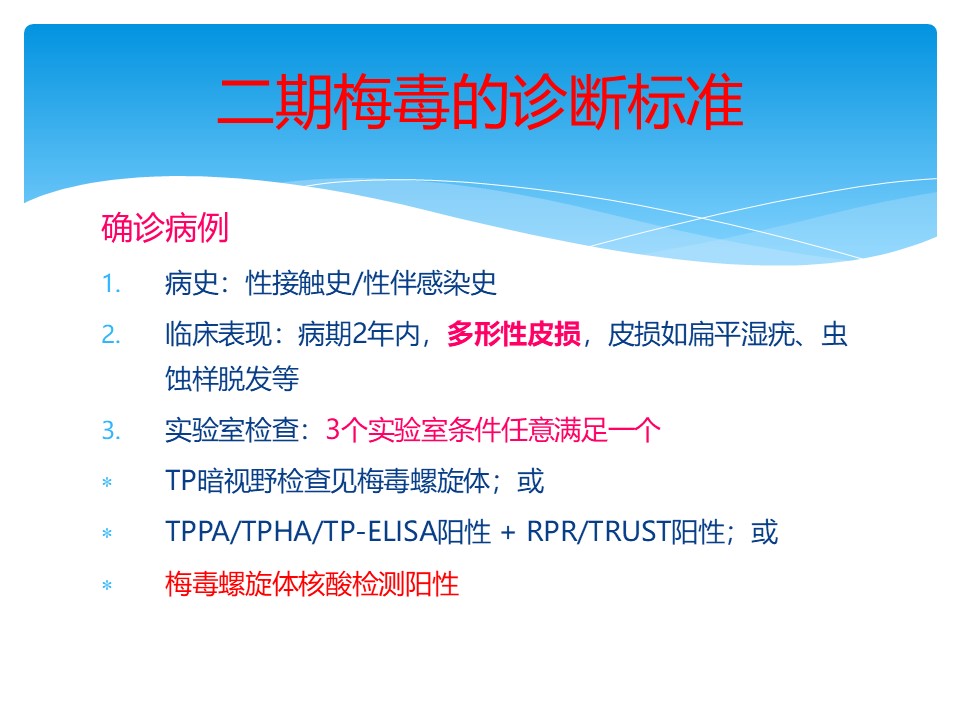 二期梅毒的诊断标准

确诊病例

1. 病史：性接触史/性伴感染史

2. 临床表现：病期2年内，多形性皮损，皮损如扁平湿疣、虫蚀样脱发等

3. 实验室检查：3个实验室条件任意满足一个

* TP暗视野检查见梅毒螺旋体；或

* TPPA/TPHA/TP-ELISA阳性 + RPR/TRUST阳性；或

* 梅毒螺旋体核酸检测阳性